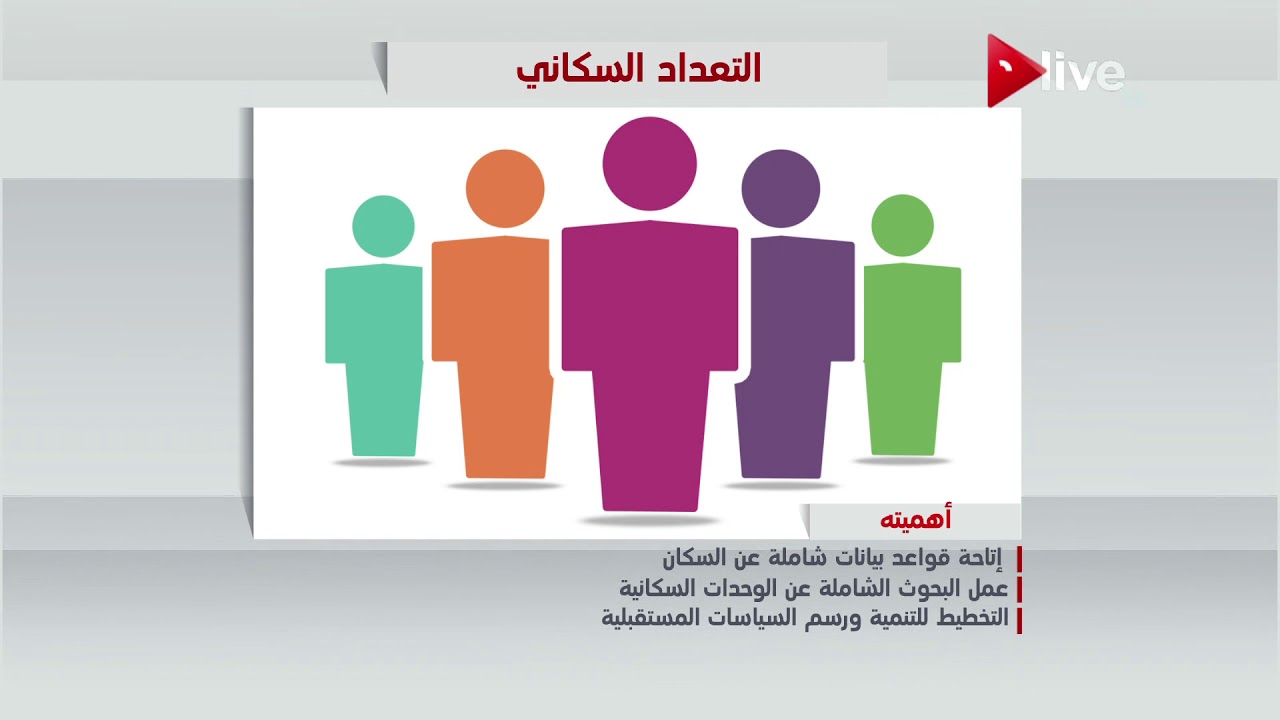 التعداد السكاني

live

أهميته

إتاحة قواعد بيانات شاملة عن السكان
عمل البحوث الشاملة عن الوحدات السكانية
التخطيط للتنمية ورسم السياسات المستقبلية